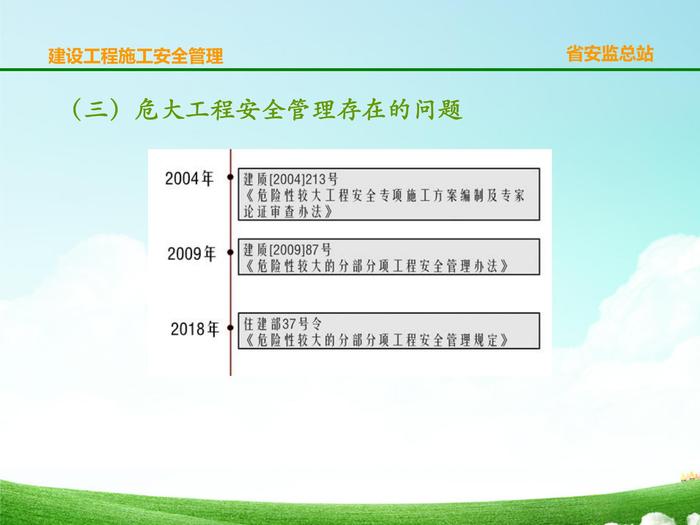 建设工程施工安全管理

省安监总站

（三）危大工程安全管理存在的问题

2004年

建质[2004]213号
《危险性较大工程安全专项施工方案编制及专家论证审查办法》

2009年

建质[2009]87号
《危险性较大的分部分项工程安全管理办法》

2018年

住建部37号令
《危险性较大的分部分项工程安全管理规定》